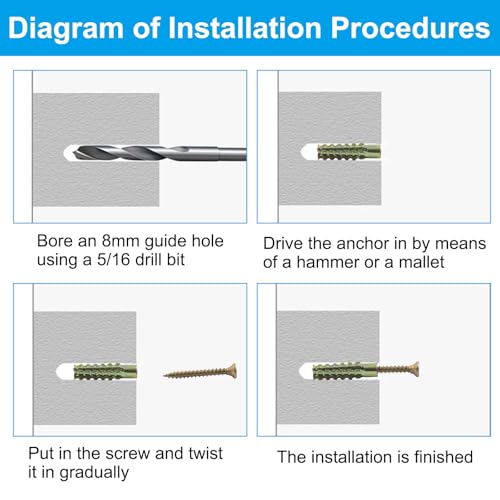 Diagram of Installation Procedures

Bore an 8mm guide hole using a 5/16 drill bit

Drive the anchor in by means of a hammer or a mallet

Put in the screw and twist it in gradually

The installation is finished